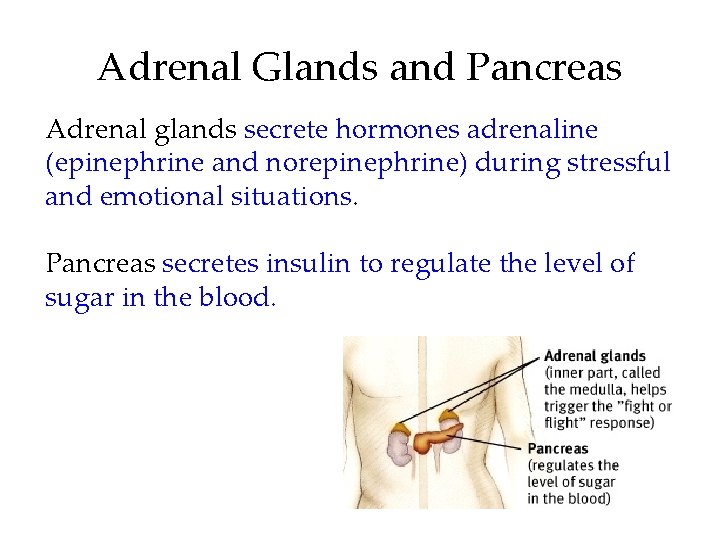 Adrenal Glands and Pancreas

Adrenal glands secrete hormones adrenaline (epinephrine and norepinephrine) during stressful and emotional situations.

Pancreas secretes insulin to regulate the level of sugar in the blood.

Adrenal glands (inner part, called the medulla, helps trigger the "fight or flight" response)

Pancreas (regulates the level of sugar in the blood)